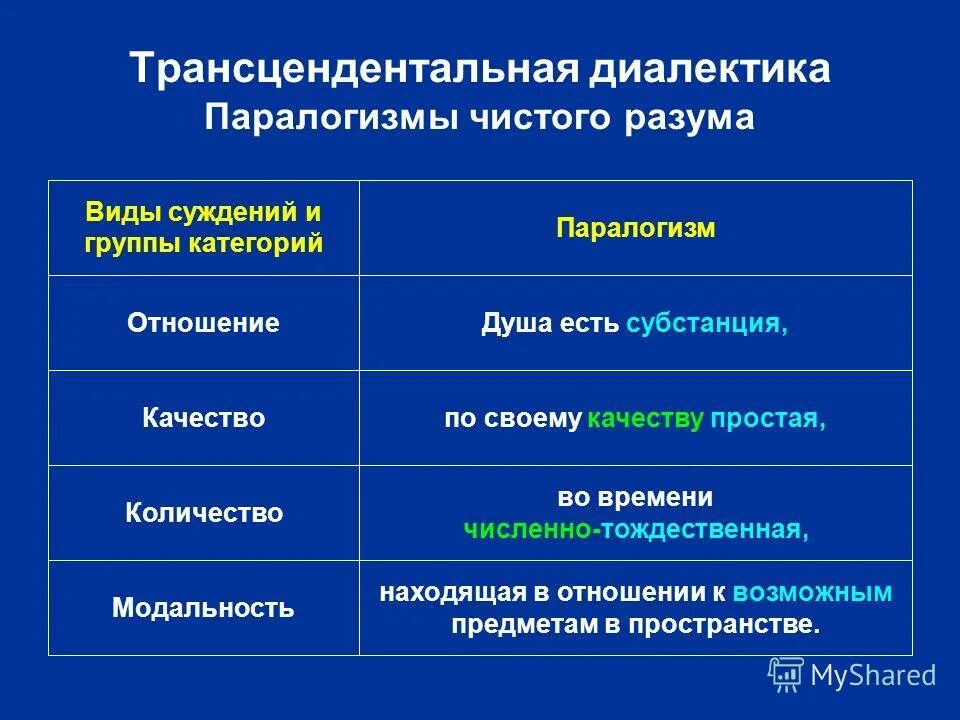 Трансцендентальная диалектика
Паралогизмы чистого разума

| Виды суждений и группы категорий | Паралогизм |
|---|---|
| Отношение | Душа есть субстанция, |
| Качество | по своему качеству простая, |
| Количество | во времени численно-тождественная, |
| Модальность | находящая в отношении к возможным предметам в пространстве. |

MyShared